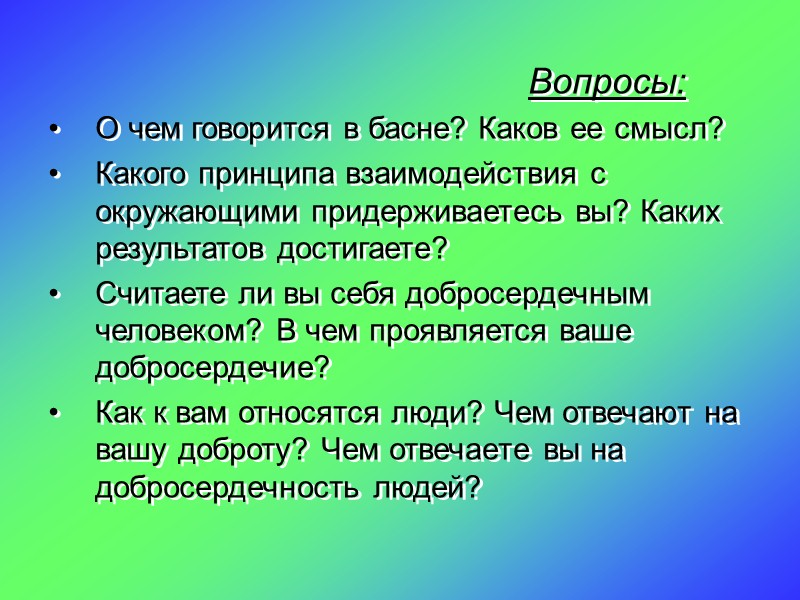 Вопросы:

• О чем говорится в басне? Каков ее смысл?

• Какого принципа взаимодействия с окружающими придерживаетесь вы? Каких результатов достигаете?

• Считаете ли вы себя добросердечным человеком? В чем проявляется ваше добросердечие?

• Как к вам относятся люди? Чем отвечают на вашу доброту? Чем отвечаете вы на добросердечность людей?